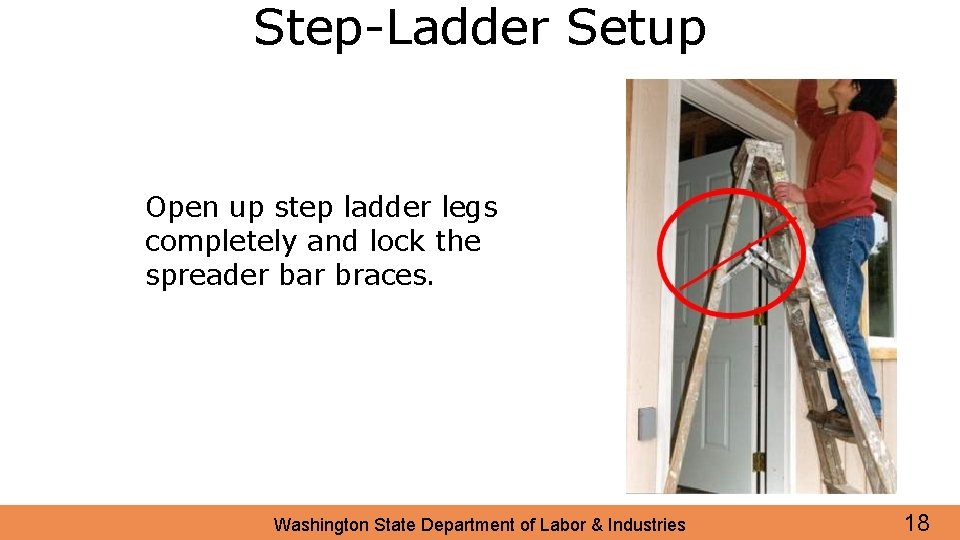 Step-Ladder Setup

Open up step ladder legs completely and lock the spreader bar braces.

Washington State Department of Labor & Industries

18